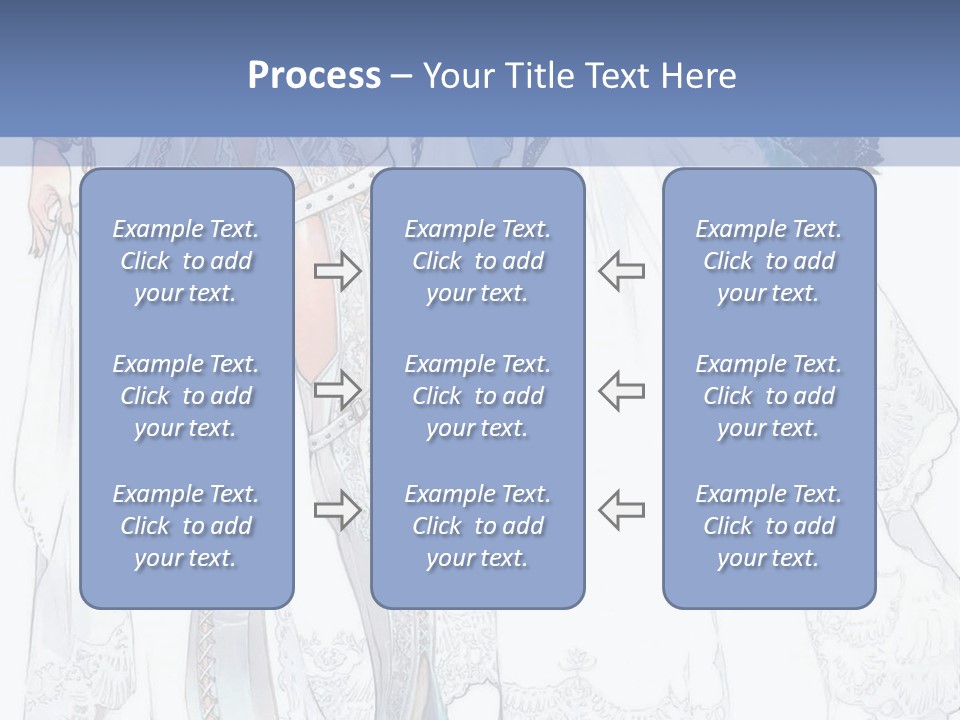 Process – Your Title Text Here

Example Text. Click to add your text.

Example Text. Click to add your text.

Example Text. Click to add your text.

Example Text. Click to add your text.

Example Text. Click to add your text.

Example Text. Click to add your text.

Example Text. Click to add your text.

Example Text. Click to add your text.

Example Text. Click to add your text.